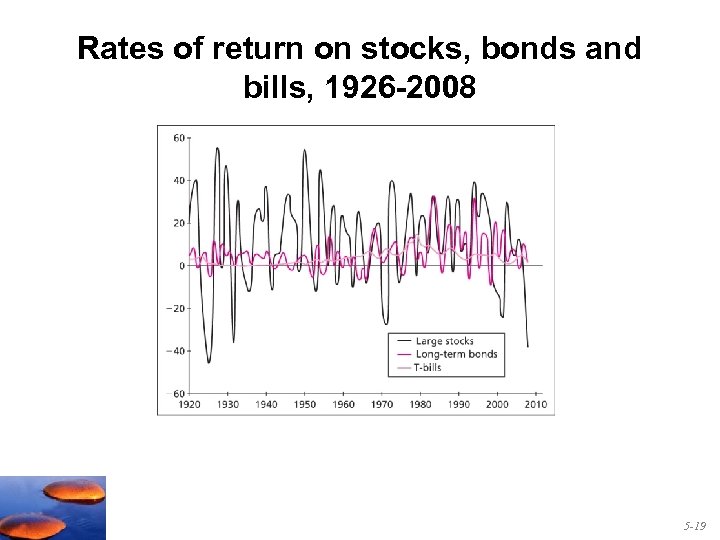 Rates of return on stocks, bonds and bills, 1926-2008

60
40
20
0
−20
−40
−60
1920 1930 1940 1950 1960 1970 1980 1990 2000 2010

Large stocks
Long-term bonds
T-bills

5-19